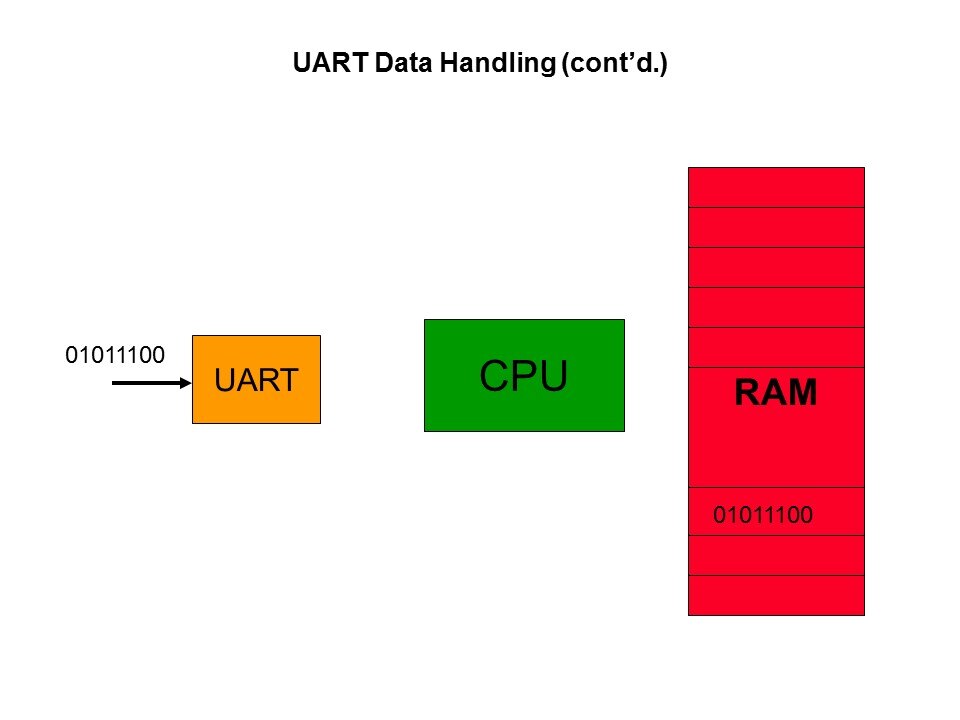 UART Data Handling (cont'd.)

01011100

UART

CPU

RAM

01011100